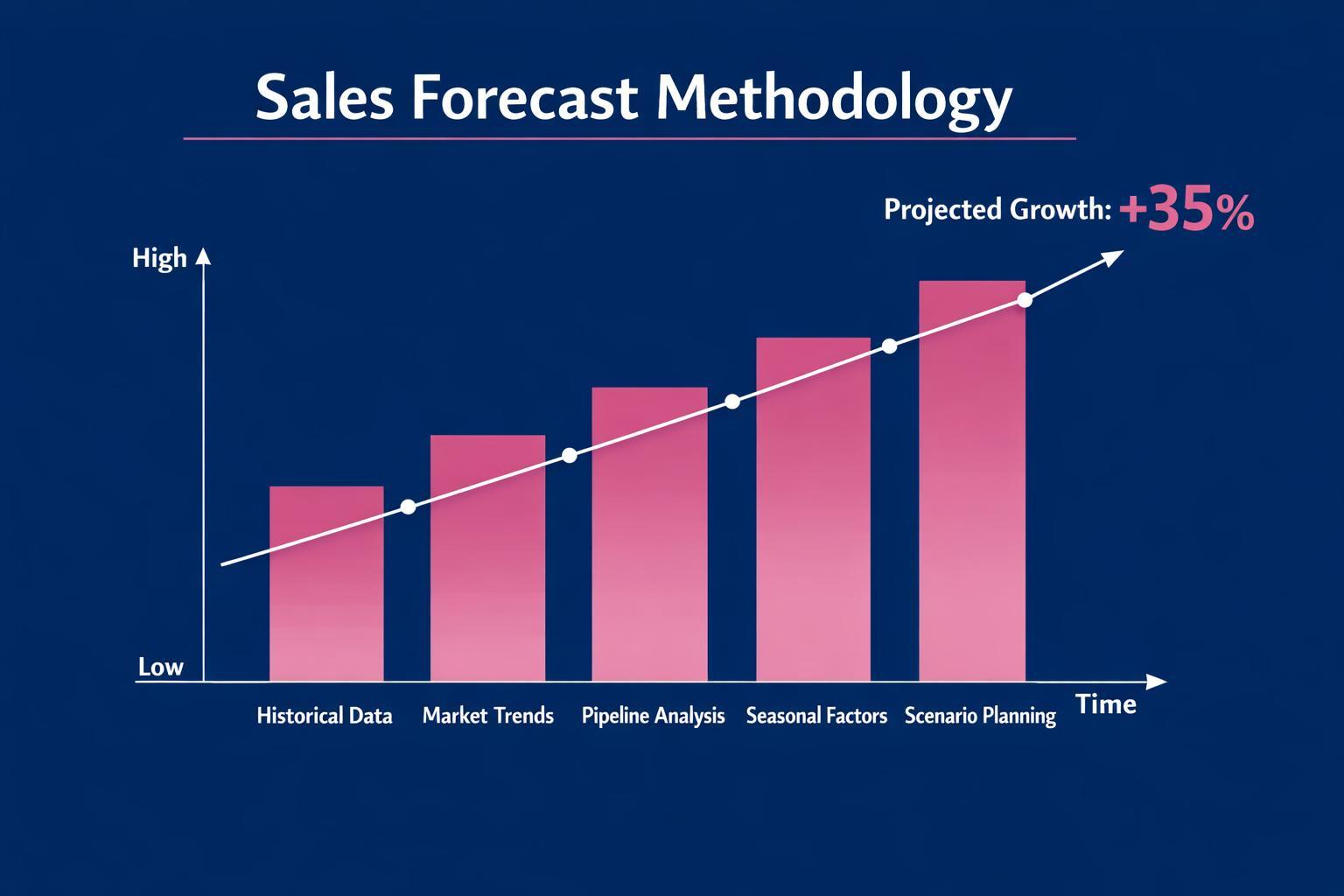 Sales Forecast Methodology

Projected Growth: +35%

High

Low

Historical Data

Market Trends

Pipeline Analysis

Seasonal Factors

Scenario Planning

Time